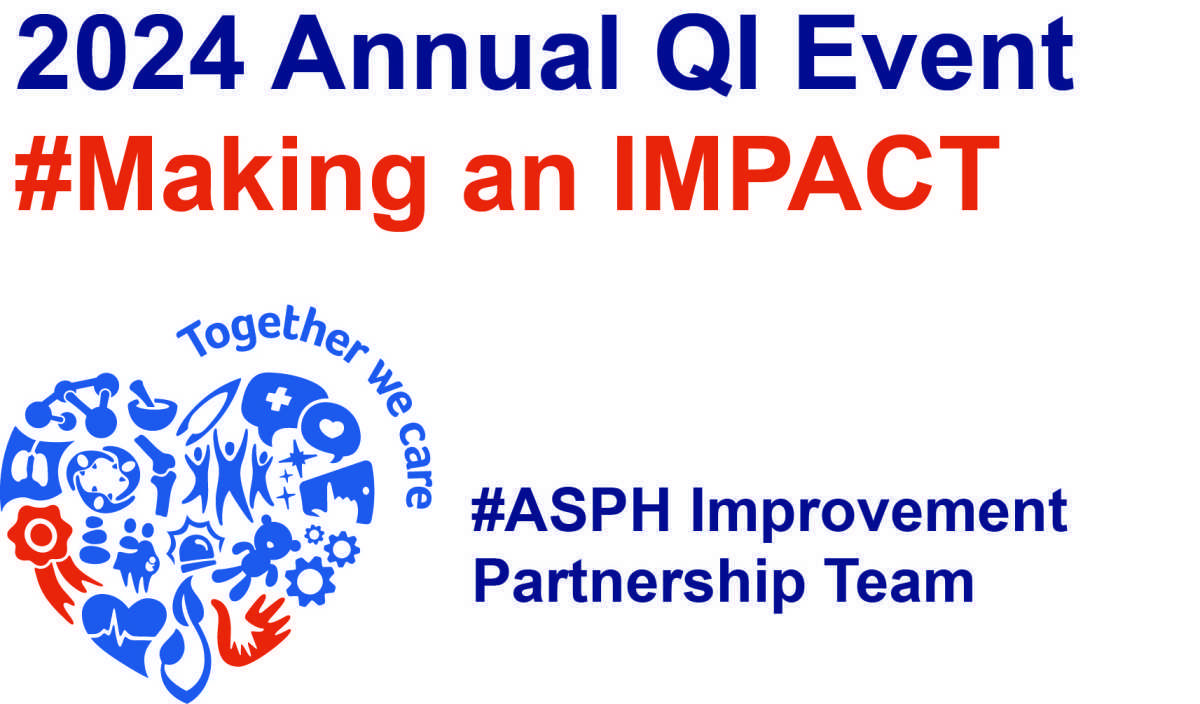 2024 Annual QI Event
#Making an IMPACT

Together we care

#ASPH Improvement Partnership Team